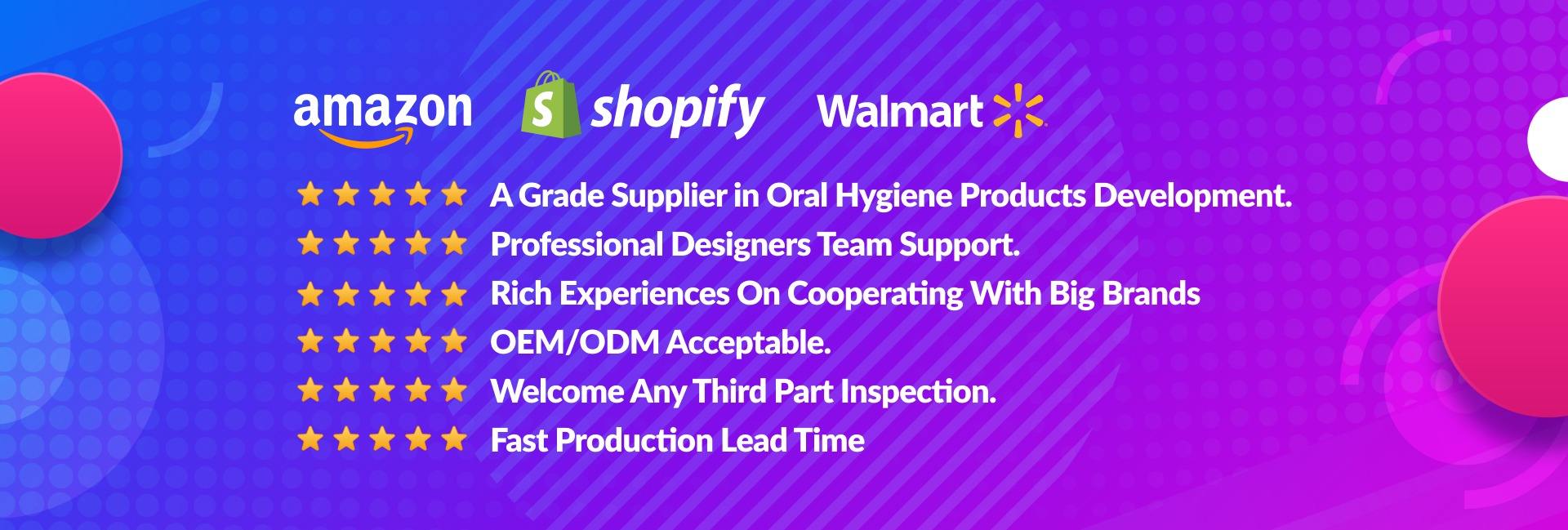 amazon shopify Walmart

A Grade Supplier in Oral Hygiene Products Development.
Professional Designers Team Support.
Rich Experiences On Cooperating With Big Brands
OEM/ODM Acceptable.
Welcome Any Third Part Inspection.
Fast Production Lead Time